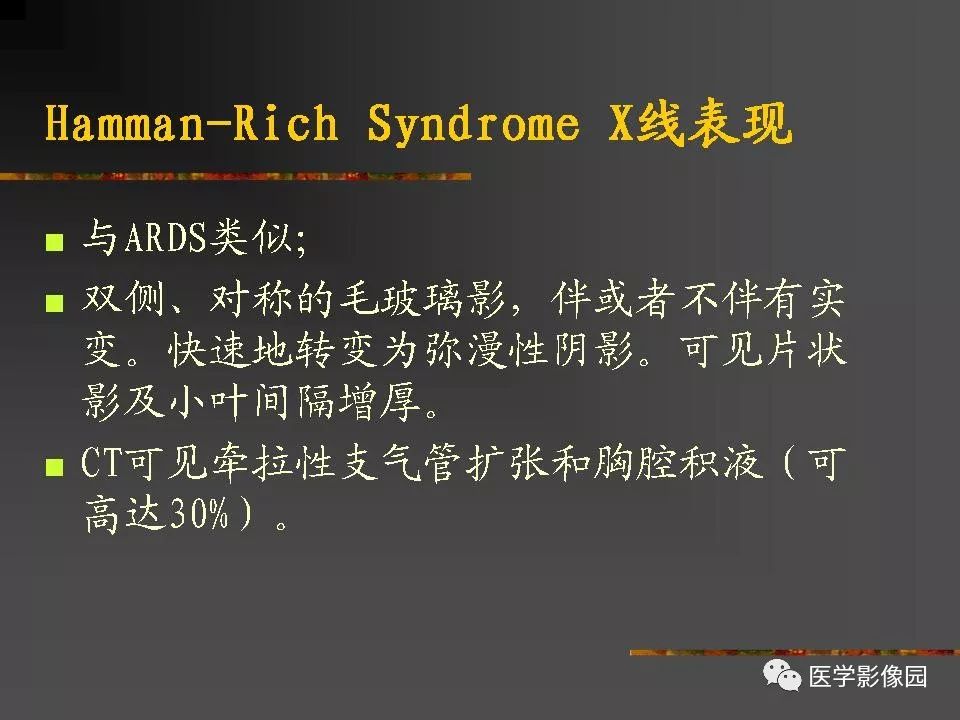 Hamman-Rich Syndrome X线表现

■ 与ARDS类似;

■ 双侧、对称的毛玻璃影，伴或者不伴有实变。快速地转变为弥漫性阴影。可见片状影及小叶间隔增厚。

■ CT可见牵拉性支气管扩张和胸腔积液（可高达30%）。

医学影像园